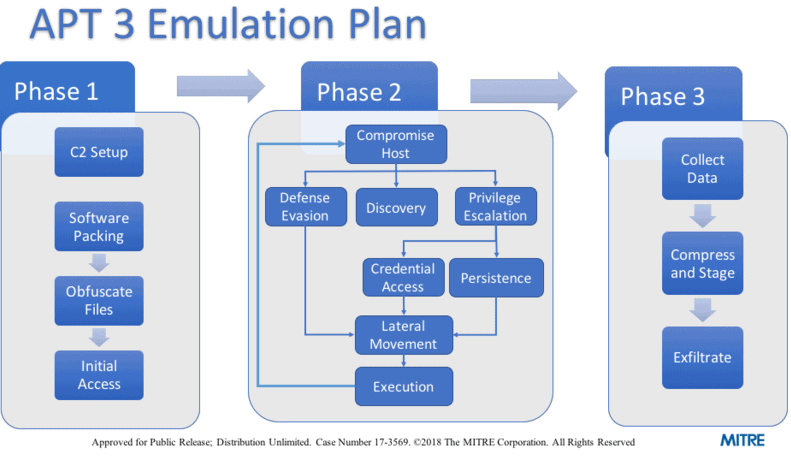 APT 3 Emulation Plan

Phase 1

C2 Setup

Software Packing

Obfuscate Files

Initial Access

Phase 2

Compromise Host

Defense Evasion

Discovery

Privilege Escalation

Credential Access

Persistence

Lateral Movement

Execution

Phase 3

Collect Data

Compress and Stage

Exfiltrate

Approved for Public Release; Distribution Unlimited. Case Number 17-3569. ©2018 The MITRE Corporation. All Rights Reserved

MITRE